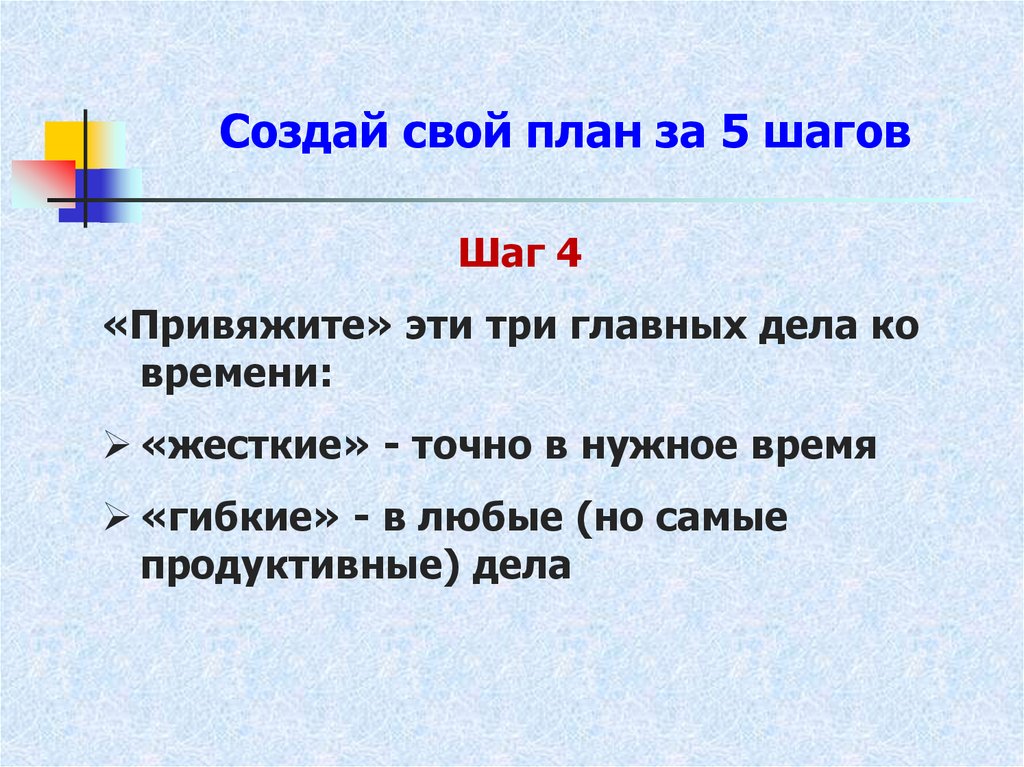 Создай свой план за 5 шагов

Шаг 4

«Привяжите» эти три главных дела ко времени:

➢ «жесткие» - точно в нужное время

➢ «гибкие» - в любые (но самые продуктивные) дела